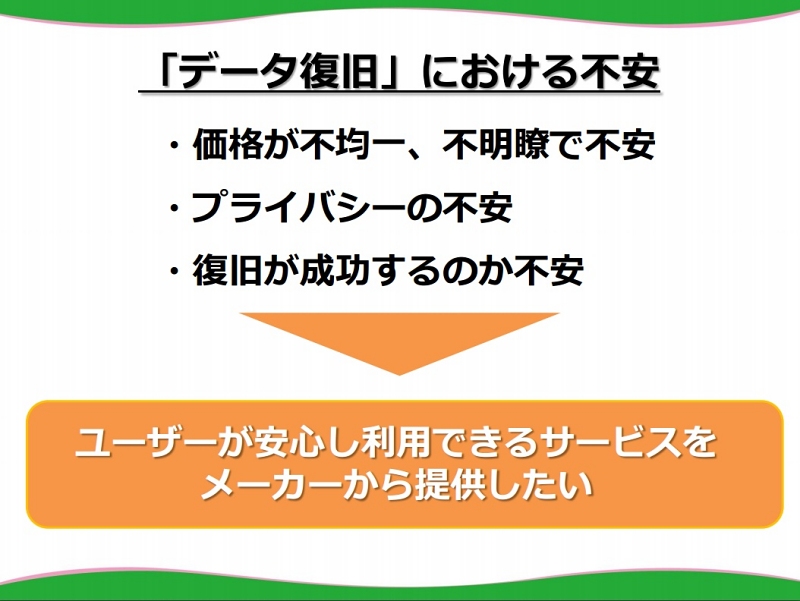 「データ復旧」における不安

・価格が不均一、不明瞭で不安

・プライバシーの不安

・復旧が成功するのか不安

ユーザーが安心し利用できるサービスをメーカーから提供したい